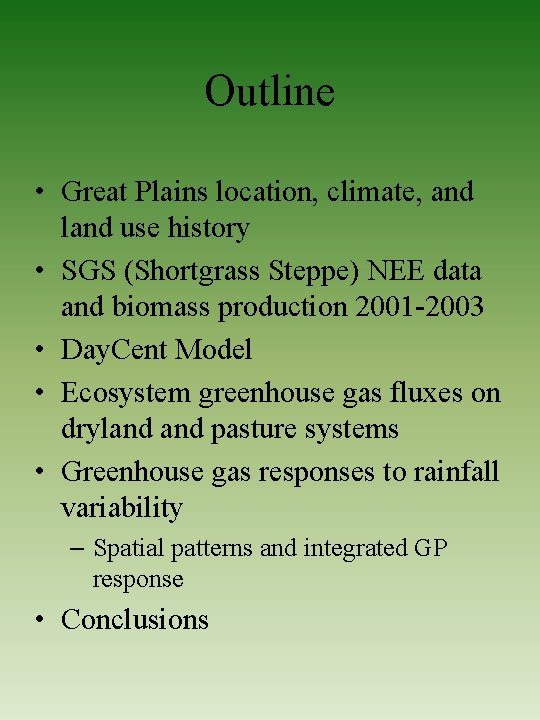 Outline

• Great Plains location, climate, and land use history
• SGS (Shortgrass Steppe) NEE data and biomass production 2001-2003
• DayCent Model
• Ecosystem greenhouse gas fluxes on dryland and pasture systems
• Greenhouse gas responses to rainfall variability
– Spatial patterns and integrated GP response
• Conclusions